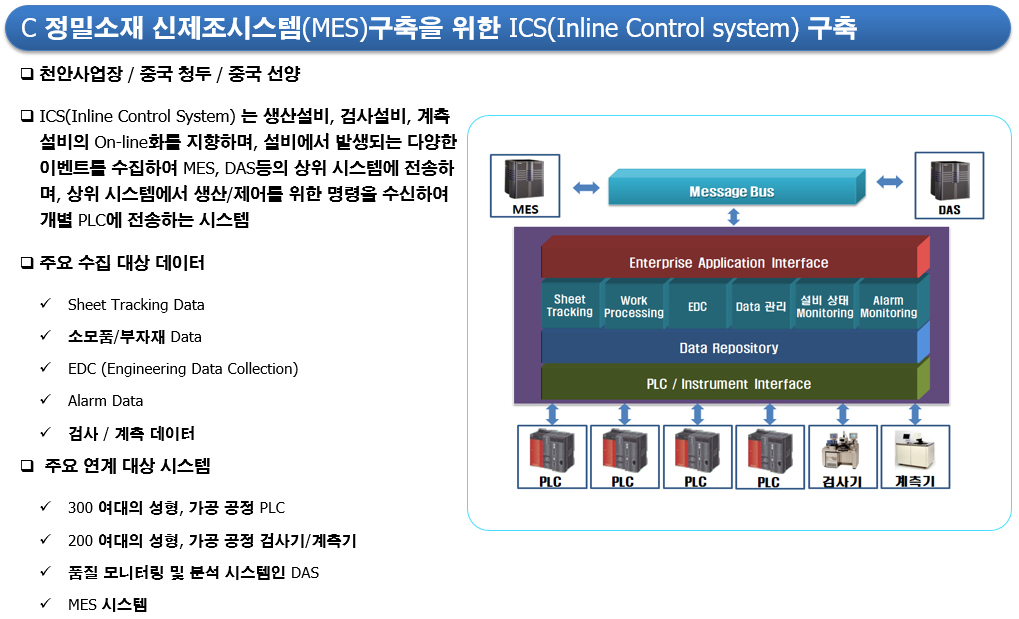 C 정밀소재 신제조시스템(MES)구축을 위한 ICS(Inline Control system) 구축

❑ 천안사업장 / 중국 청두 / 중국 선양

❑ ICS(Inline Control System) 는 생산설비, 검사설비, 계측설비의 On-line화를 지향하며, 설비에서 발생되는 다양한 이벤트를 수집하여 MES, DAS등의 상위 시스템에 전송하며, 상위 시스템에서 생산/제어를 위한 명령을 수신하여 개별 PLC에 전송하는 시스템

❑ 주요 수집 대상 데이터

✓ Sheet Tracking Data

✓ 소모품/부자재 Data

✓ EDC (Engineering Data Collection)

✓ Alarm Data

✓ 검사 / 계측 데이터

❑ 주요 연계 대상 시스템

✓ 300 여대의 성형, 가공 공정 PLC

✓ 200 여대의 성형, 가공 공정 검사기/계측기

✓ 품질 모니터링 및 분석 시스템인 DAS

✓ MES 시스템

MES

Message Bus

DAS

Enterprise Application Interface

Sheet Tracking

Work Processing

EDC

Data 관리

설비 상태 Monitoring

Alarm Monitoring

Data Repository

PLC / Instrument Interface

PLC

PLC

PLC

PLC

검사기

계측기